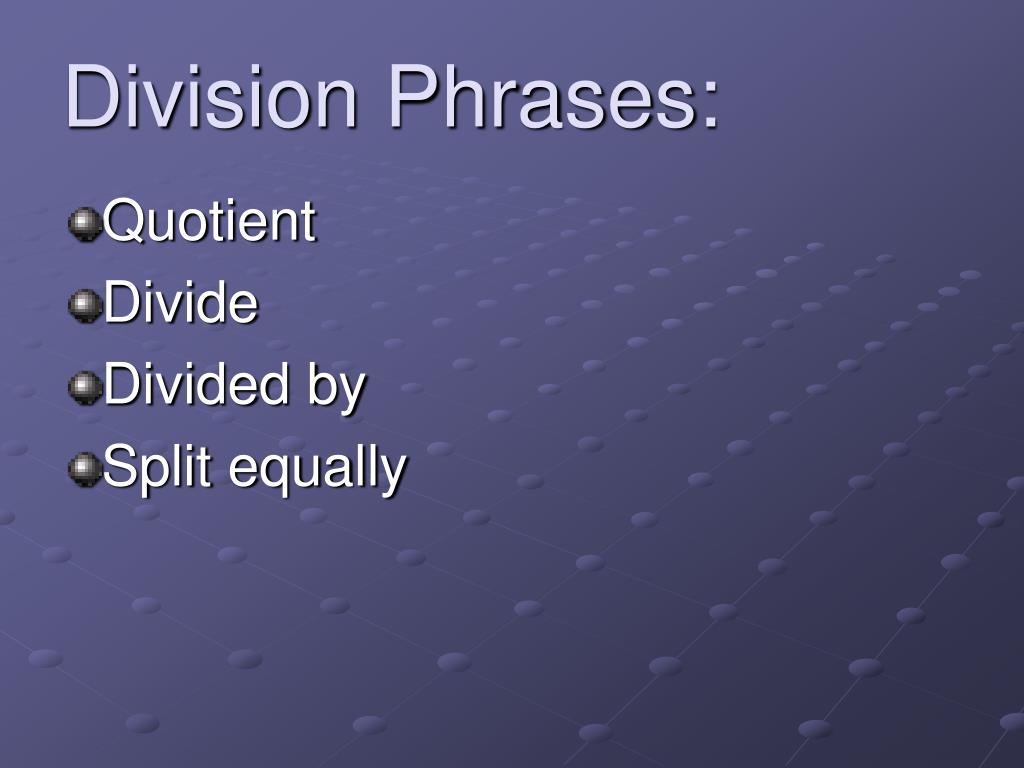 Division Phrases:

Quotient
Divide
Divided by
Split equally